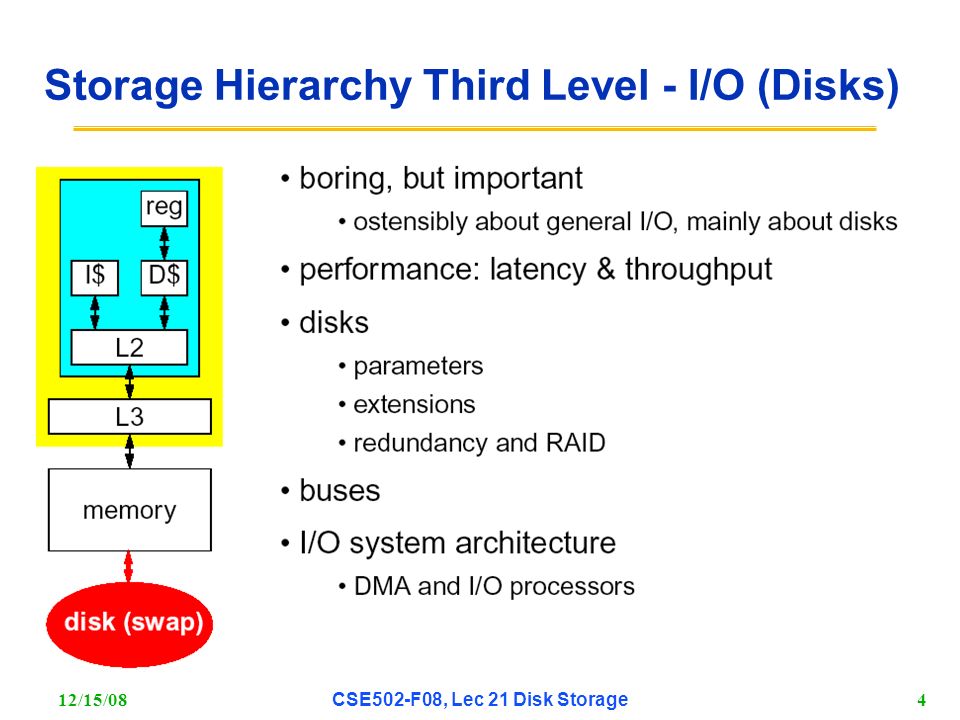 Storage Hierarchy Third Level - I/O (Disks)

reg

I$

D$

L2

L3

memory

disk (swap)

• boring, but important

• ostensibly about general I/O, mainly about disks

• performance: latency & throughput

• disks

• parameters

• extensions

• redundancy and RAID

• buses

• I/O system architecture

• DMA and I/O processors

12/15/08

CSE502-F08, Lec 21 Disk Storage

4